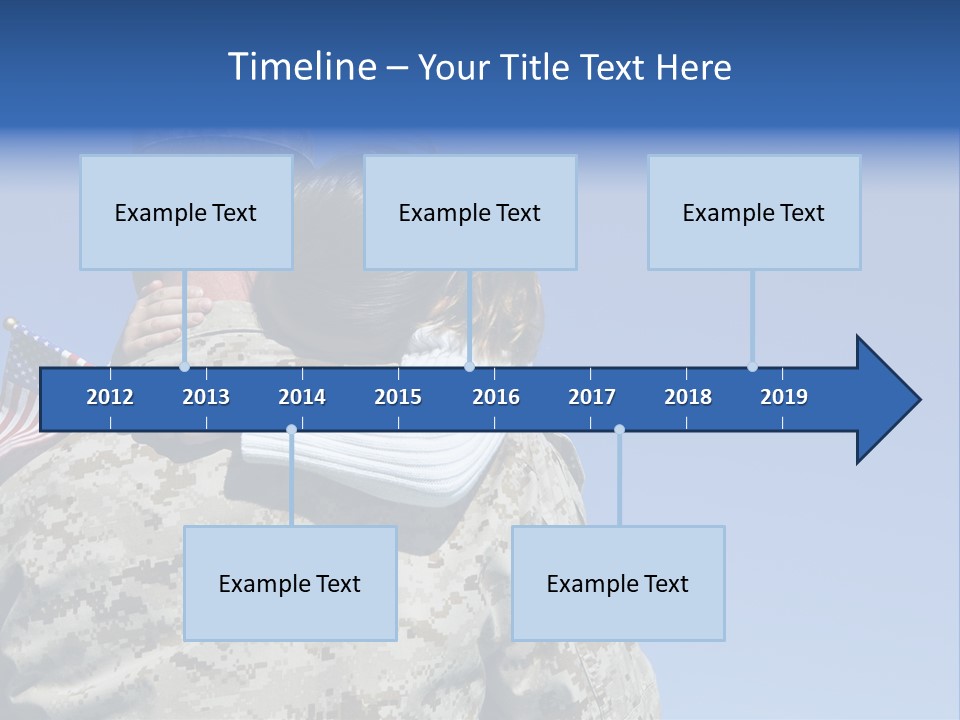 Timeline – Your Title Text Here

Example Text

Example Text

Example Text

2012 2013 2014 2015 2016 2017 2018 2019

Example Text

Example Text